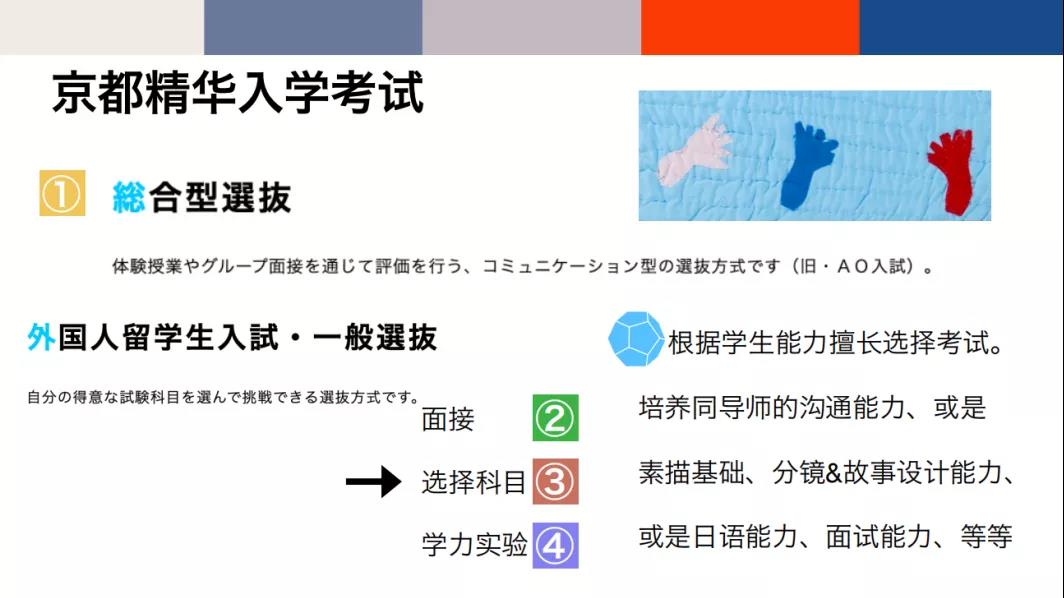 京都精华入学考试

① 総合型選抜

体験授業やグループ面接を通じて評価を行う、コミュニケーション型の選抜方式です（旧・ＡＯ入試）。

外国人留学生入試・一般選抜

自分の得意な試験科目を選んで挑戦できる選抜方式です。

面接 ②

选择科目 ③

学力实验 ④

根据学生能力擅长选择考试。

培养同导师的沟通能力、或是

素描基础、分镜&故事设计能力、

或是日语能力、面试能力、等等